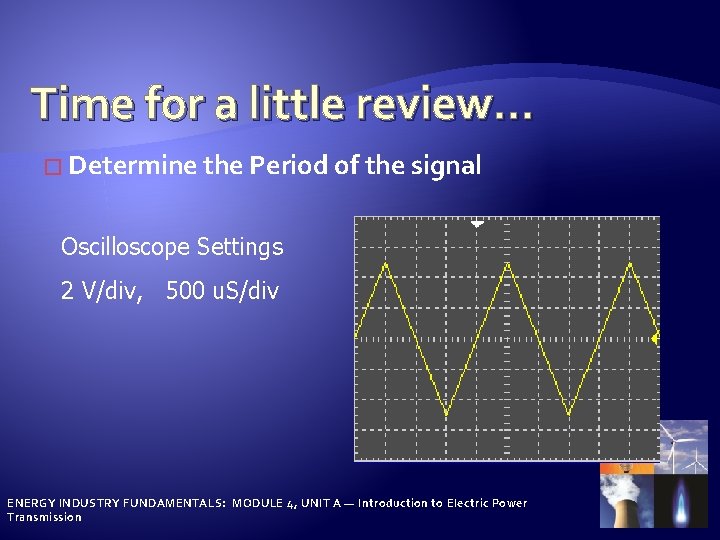 Time for a little review…

Determine the Period of the signal

Oscilloscope Settings

2 V/div, 500 uS/div

ENERGY INDUSTRY FUNDAMENTALS: MODULE 4, UNIT A — Introduction to Electric Power Transmission